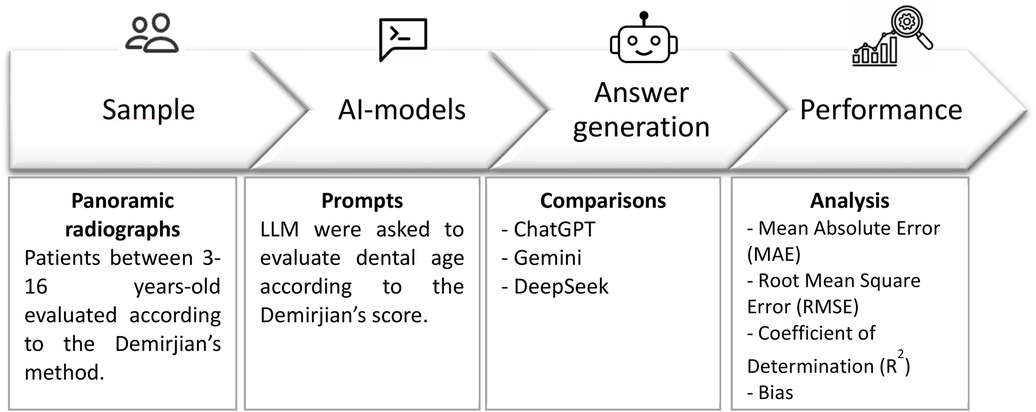 Sample

AI-models

Answer generation

Performance

**Panoramic radiographs**
Patients between 3-16 years-old evaluated according to the Demirjian's method.

**Prompts**
LLM were asked to evaluate dental age according to the Demirjian's score.

**Comparisons**
- ChatGPT
- Gemini
- DeepSeek

**Analysis**
- Mean Absolute Error (MAE)
- Root Mean Square Error (RMSE)
- Coefficient of Determination ($R^2$)
- Bias